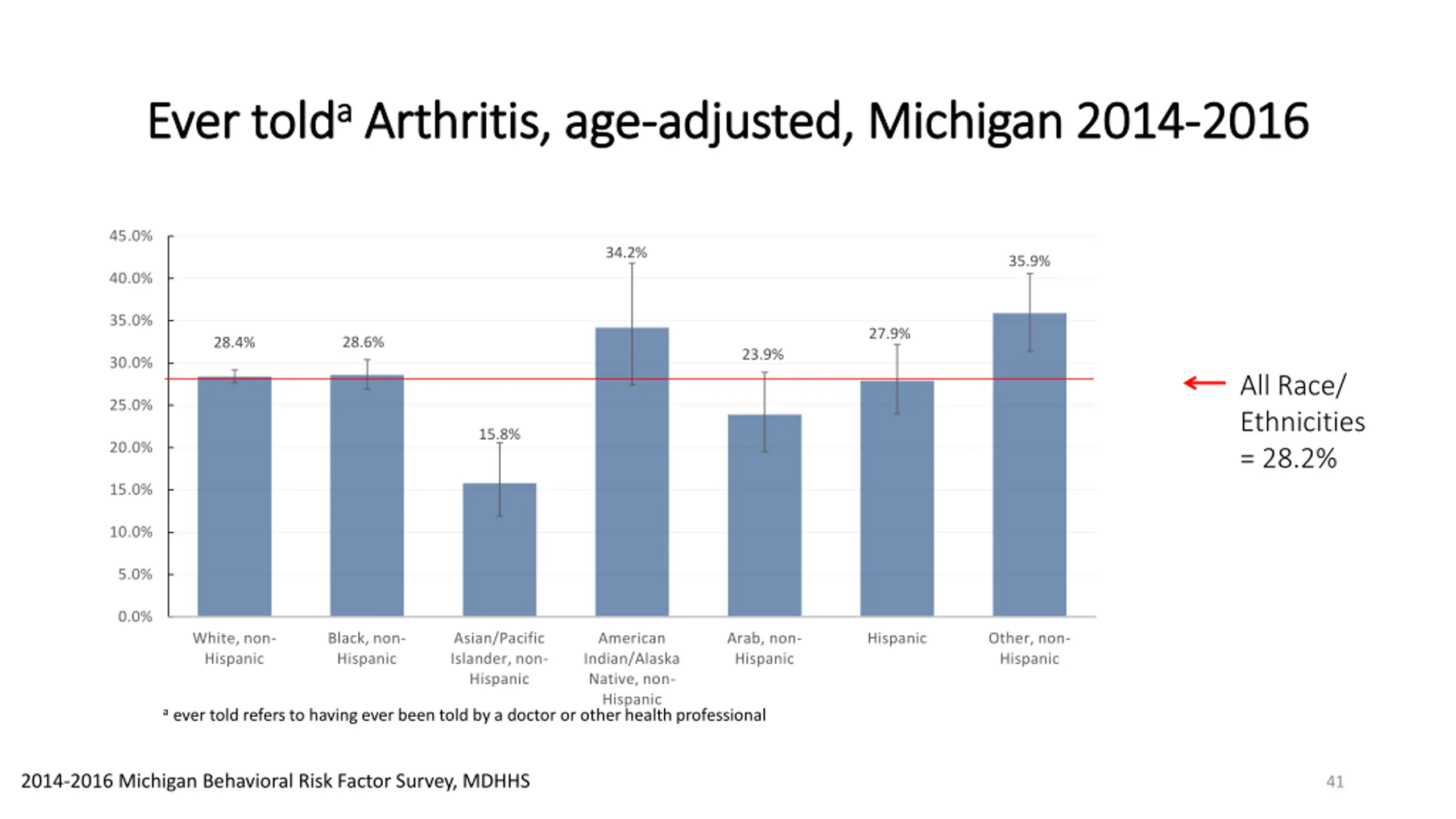 Ever told$^a$ Arthritis, age-adjusted, Michigan 2014-2016

45.0%
40.0%
35.0%
30.0%
25.0%
20.0%
15.0%
10.0%
5.0%
0.0%

28.4%
28.6%
15.8%
34.2%
23.9%
27.9%
35.9%

White, non-Hispanic
Black, non-Hispanic
Asian/Pacific Islander, non-Hispanic
American Indian/Alaska Native, non-Hispanic
Arab, non-Hispanic
Hispanic
Other, non-Hispanic

All Race/ Ethnicities = 28.2%

$^a$ ever told refers to having ever been told by a doctor or other health professional

2014-2016 Michigan Behavioral Risk Factor Survey, MDHHS

41